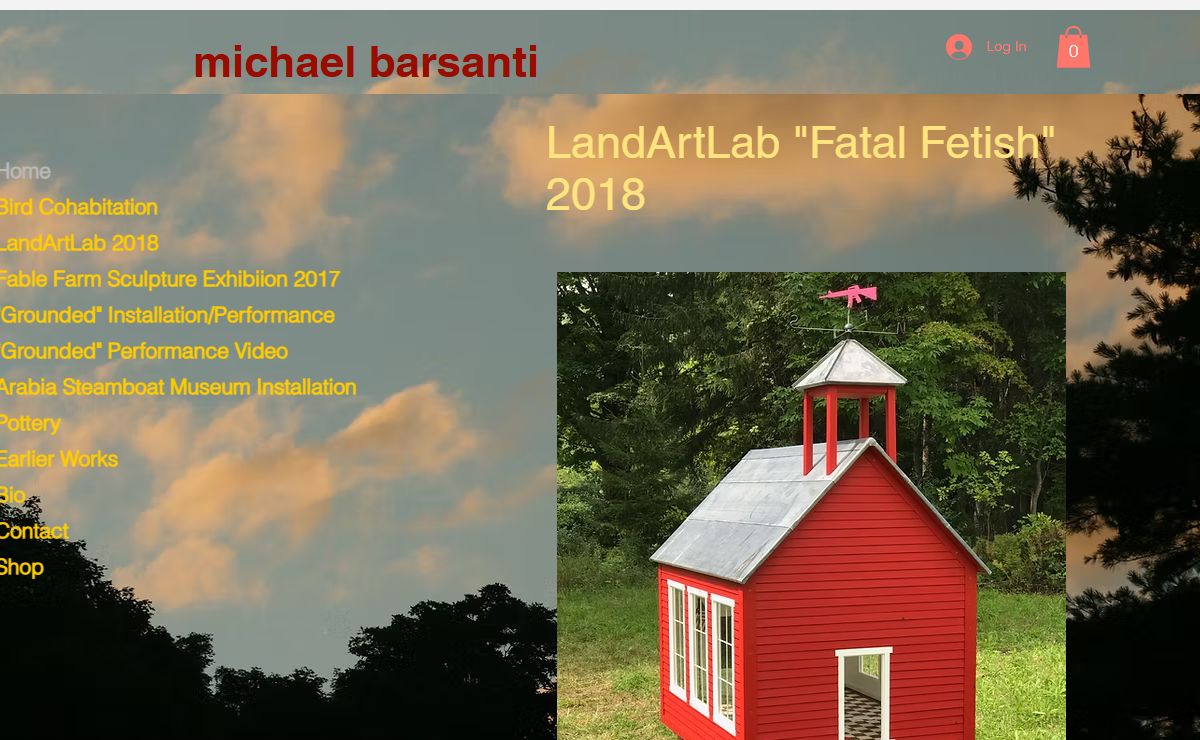 michael barsanti

Log In

0

Home
Bird Cohabitation
LandArtLab 2018
Fable Farm Sculpture Exhibiion 2017
"Grounded" Installation/Performance
"Grounded" Performance Video
Arabia Steamboat Museum Installation
Pottery
Earlier Works
Bio
Contact
Shop

LandArtLab "Fatal Fetish" 2018